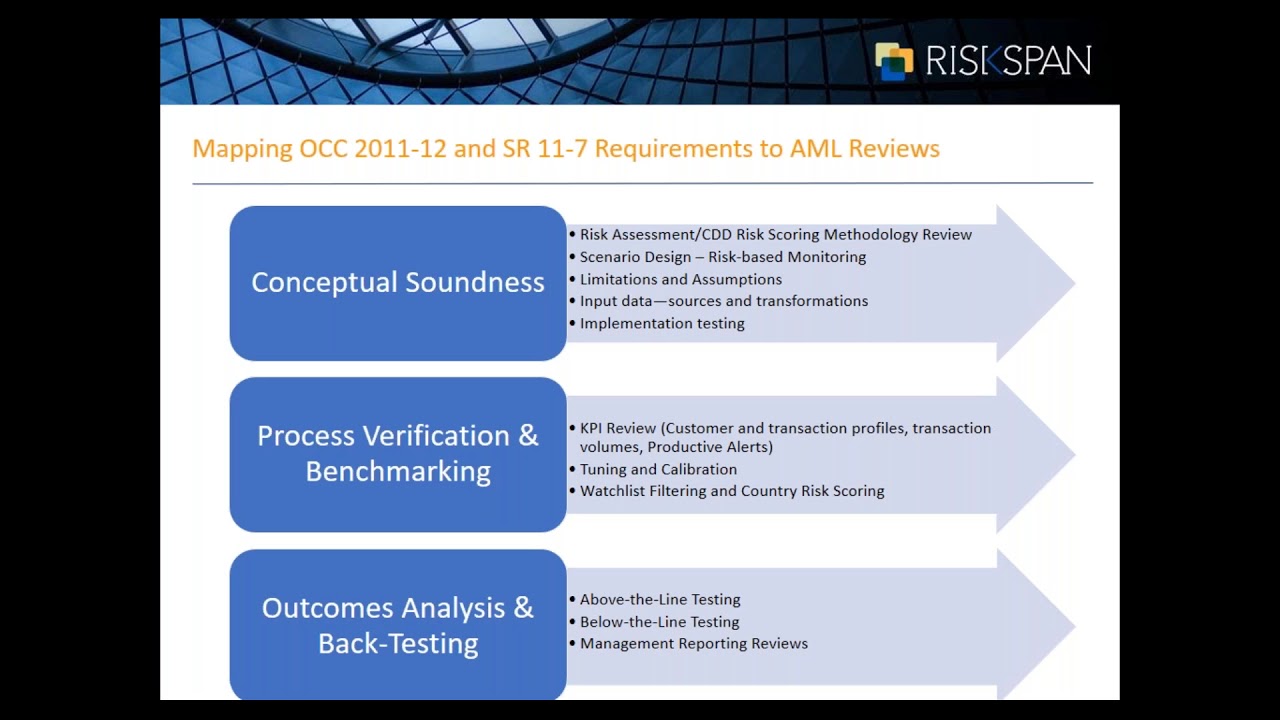 RISKSPAN

Mapping OCC 2011-12 and SR 11-7 Requirements to AML Reviews

Conceptual Soundness

• Risk Assessment/CDD Risk Scoring Methodology Review
• Scenario Design – Risk-based Monitoring
• Limitations and Assumptions
• Input data—sources and transformations
• Implementation testing

Process Verification & Benchmarking

• KPI Review (Customer and transaction profiles, transaction volumes, Productive Alerts)
• Tuning and Calibration
• Watchlist Filtering and Country Risk Scoring

Outcomes Analysis & Back-Testing

• Above-the-Line Testing
• Below-the-Line Testing
• Management Reporting Reviews